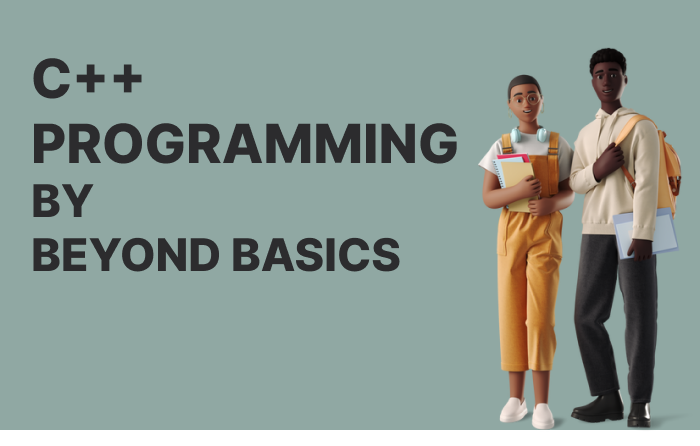 C++
PROGRAMMING
BY
BEYOND BASICS